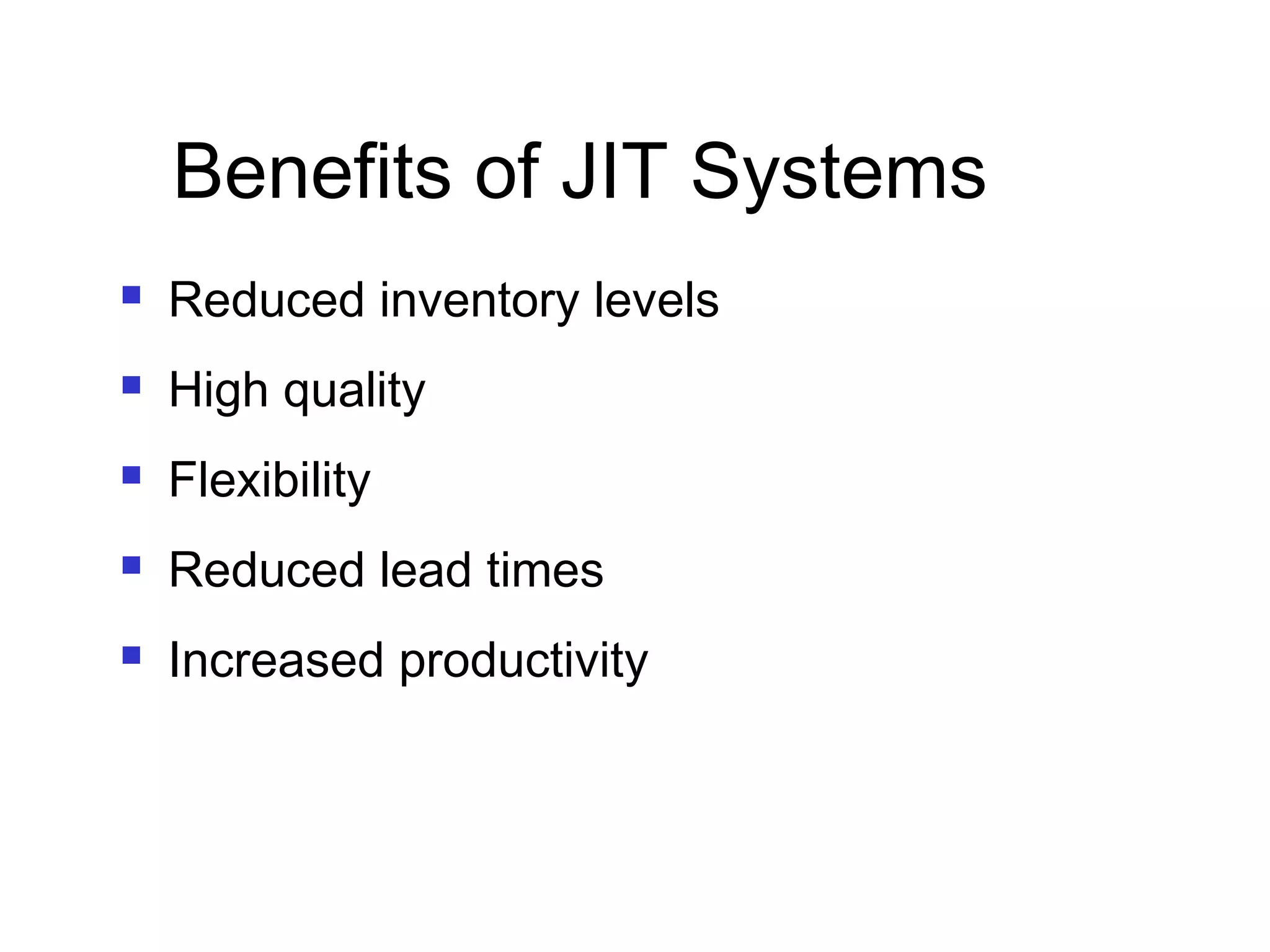 Benefits of JIT Systems

- Reduced inventory levels
- High quality
- Flexibility
- Reduced lead times
- Increased productivity